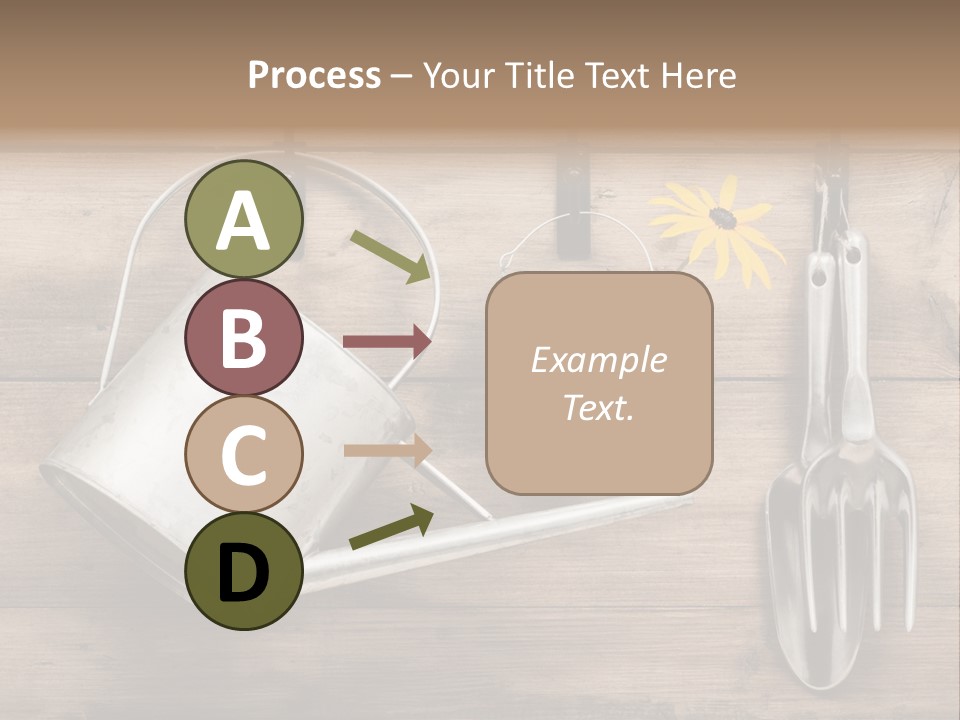 Process – Your Title Text Here

A

B

C

D

Example Text.